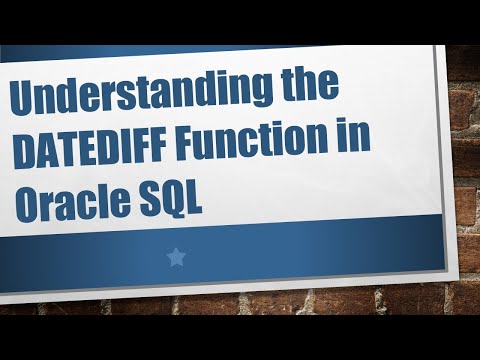 Understanding the DATEDIFF Function in Oracle SQL